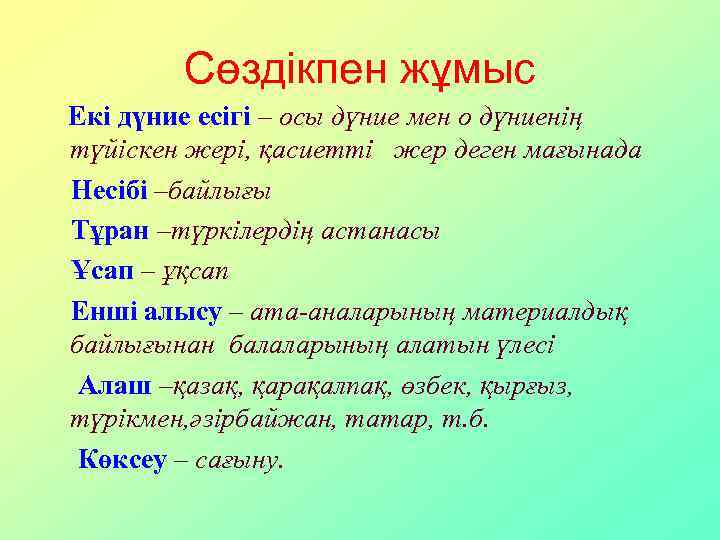 Сөздікпен жұмыс

Екі дүние есігі – осы дүние мен о дүниенің түйіскен жері, қасиетті жер деген мағынада

Несібі –байлығы

Тұран –түркілердің астанасы

Ұсап – ұқсап

Енші алысу – ата-аналарының материалдық байлығынан балаларының алатын үлесі

Алаш –қазақ, қарақалпақ, өзбек, қырғыз, түрікмен,әзірбайжан, татар, т.б.

Көксеу – сағыну.